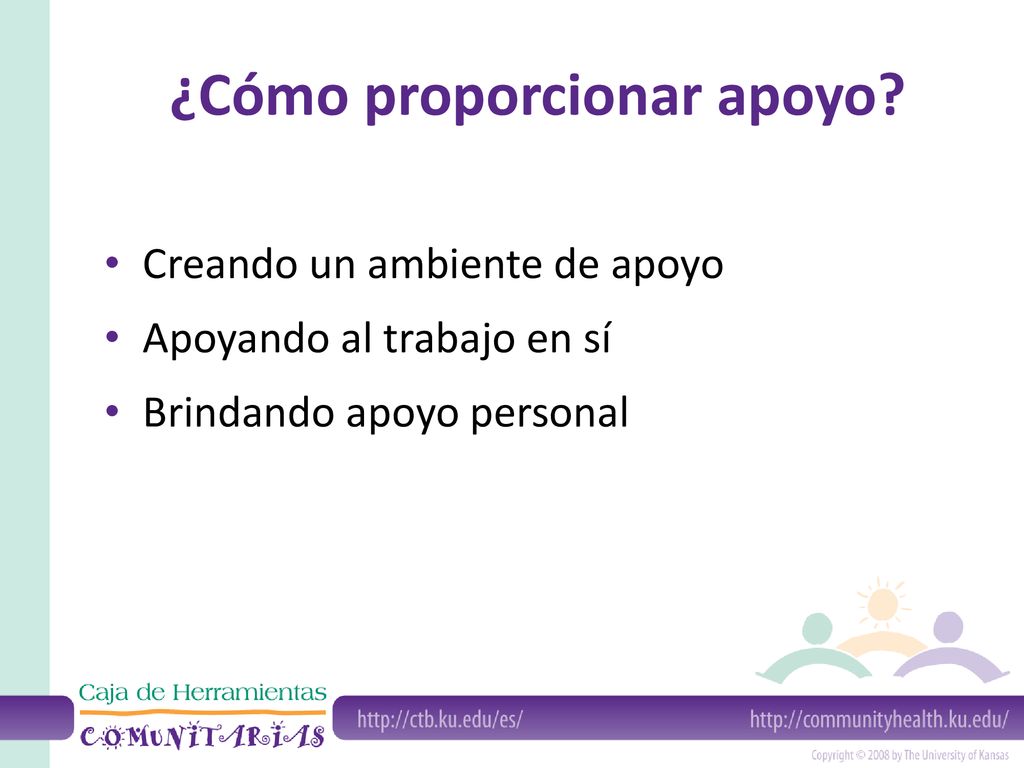 ¿Cómo proporcionar apoyo?

• Creando un ambiente de apoyo
• Apoyando al trabajo en sí
• Brindando apoyo personal

Caja de Herramientas
COMUNITARIAS

http://ctb.ku.edu/es/
http://communityhealth.ku.edu/

Copyright © 2008 by The University of Kansas